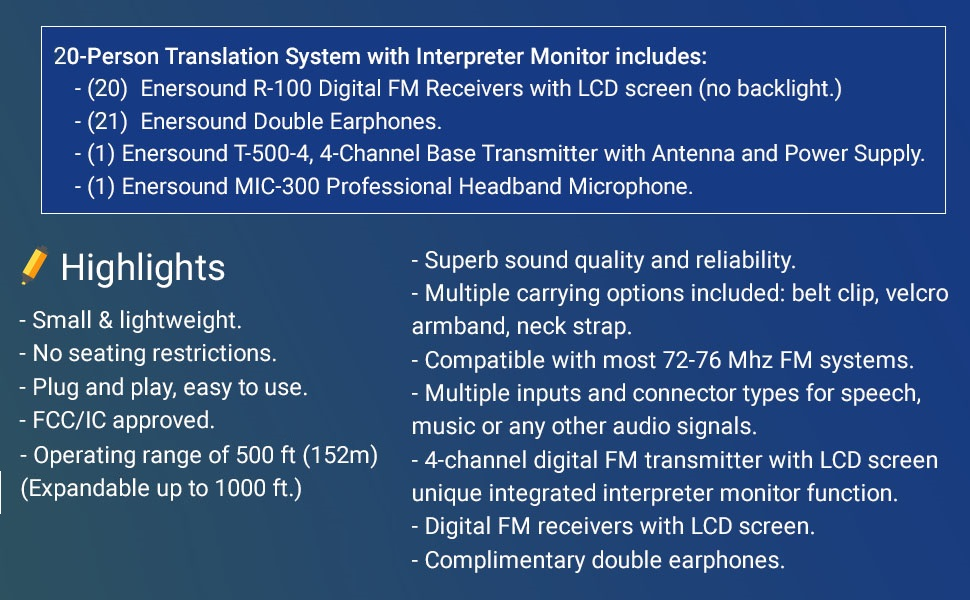 20-Person Translation System with Interpreter Monitor includes:
- (20) Enersound R-100 Digital FM Receivers with LCD screen (no backlight.)
- (21) Enersound Double Earphones.
- (1) Enersound T-500-4, 4-Channel Base Transmitter with Antenna and Power Supply.
- (1) Enersound MIC-300 Professional Headband Microphone.

Highlights

- Small & lightweight.
- No seating restrictions.
- Plug and play, easy to use.
- FCC/IC approved.
- Operating range of 500 ft (152m) (Expandable up to 1000 ft.)

- Superb sound quality and reliability.
- Multiple carrying options included: belt clip, velcro armband, neck strap.
- Compatible with most 72-76 Mhz FM systems.
- Multiple inputs and connector types for speech, music or any other audio signals.
- 4-channel digital FM transmitter with LCD screen unique integrated interpreter monitor function.
- Digital FM receivers with LCD screen.
- Complimentary double earphones.